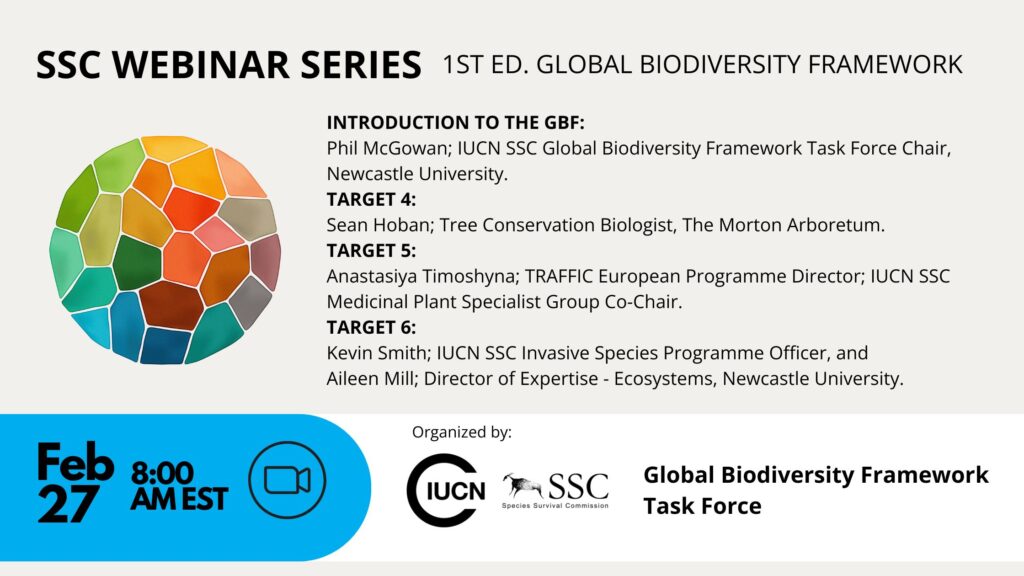 SSC WEBINAR SERIES 1ST ED. GLOBAL BIODIVERSITY FRAMEWORK

INTRODUCTION TO THE GBF:
Phil McGowan; IUCN SSC Global Biodiversity Framework Task Force Chair, Newcastle University.
TARGET 4:
Sean Hoban; Tree Conservation Biologist, The Morton Arboretum.
TARGET 5:
Anastasiya Timoshyna; TRAFFIC European Programme Director; IUCN SSC Medicinal Plant Specialist Group Co-Chair.
TARGET 6:
Kevin Smith; IUCN SSC Invasive Species Programme Officer, and Aileen Mill; Director of Expertise - Ecosystems, Newcastle University.

Feb 27 8:00 AM EST

Organized by:

IUCN SSC Species Survival Commission

Global Biodiversity Framework Task Force